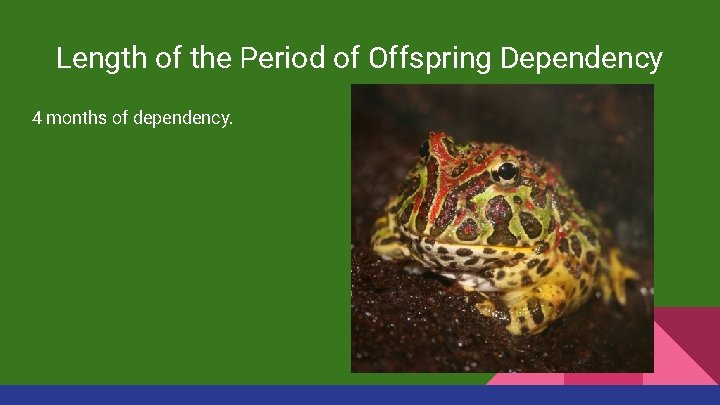 Length of the Period of Offspring Dependency

4 months of dependency.